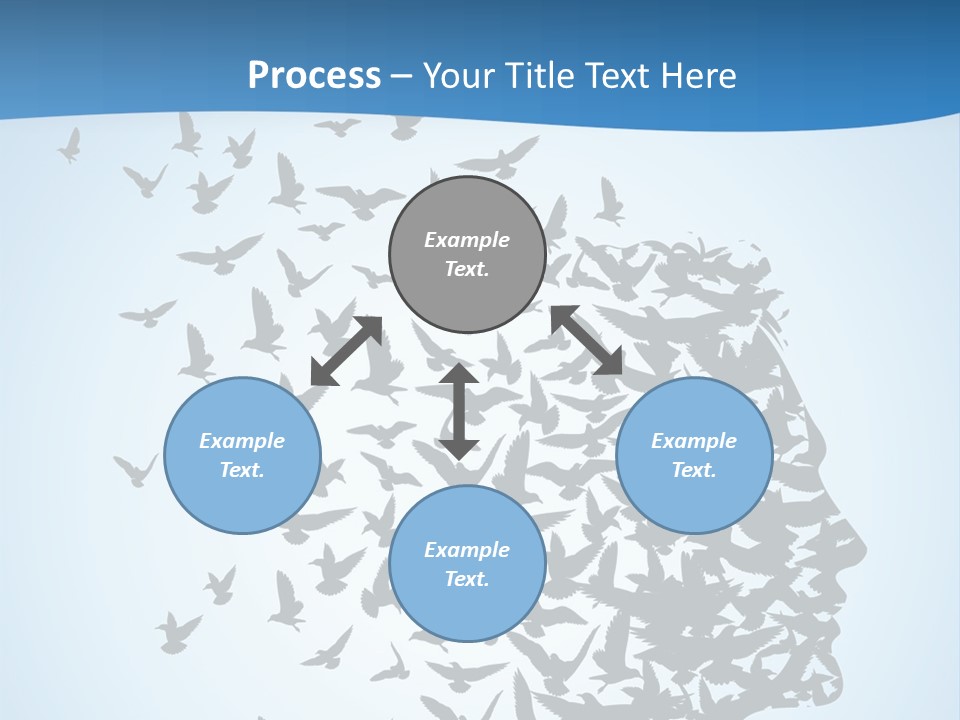 Process – Your Title Text Here

Example Text.

Example Text.

Example Text.

Example Text.